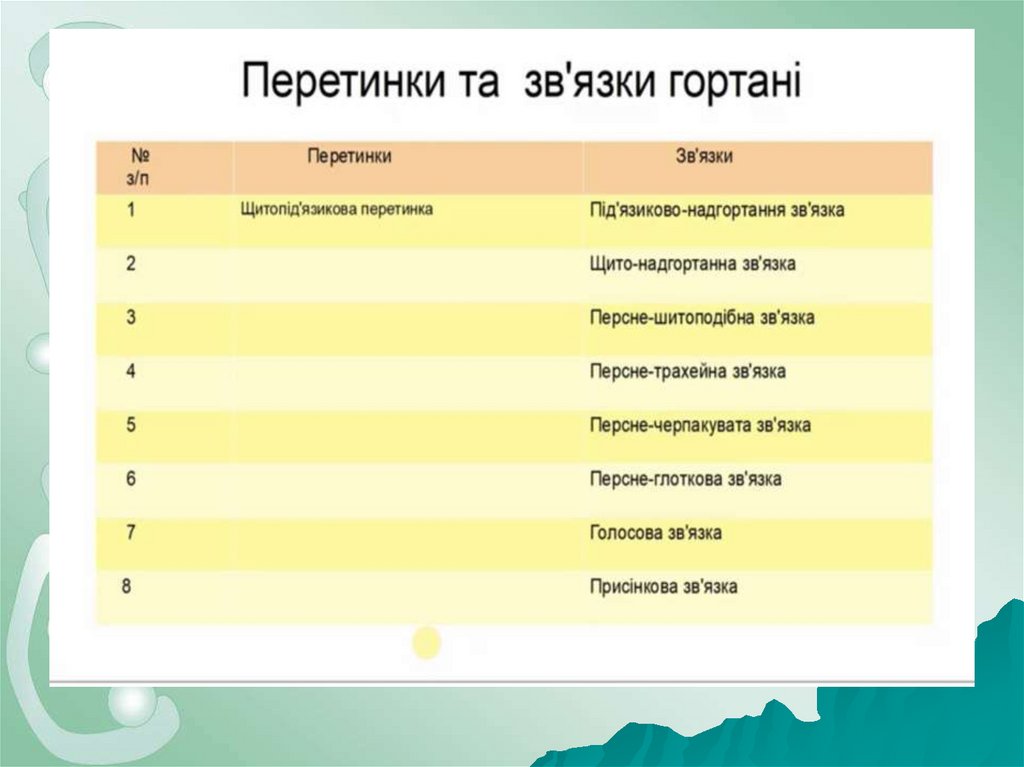 Перетинки та зв'язки гортані

| № з/п | Перетинки | Зв'язки |
|---|---|---|
| 1 | Щитопід'язикова перетинка | Під'язиково-надгортання зв'язка |
| 2 | | Щито-надгортанна зв'язка |
| 3 | | Персне-шитоподібна зв'язка |
| 4 | | Персне-трахейна зв'язка |
| 5 | | Персне-черпакувата зв'язка |
| 6 | | Персне-глоткова зв'язка |
| 7 | | Голосова зв'язка |
| 8 | | Присінкова зв'язка |